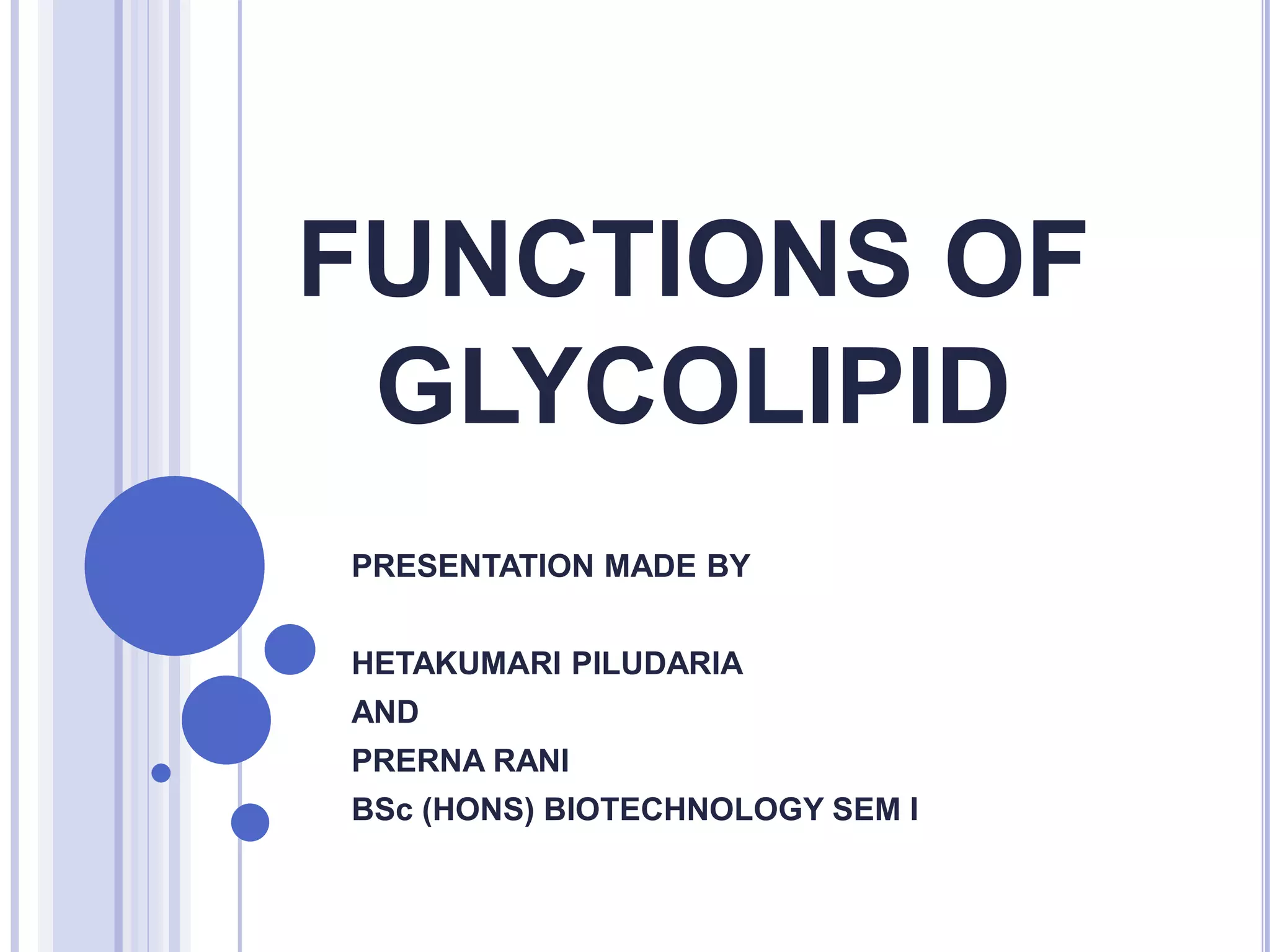 FUNCTIONS OF GLYCOLIPID

PRESENTATION MADE BY

HETAKUMARI PILUDARIA
AND
PRERNA RANI
BSc (HONS) BIOTECHNOLOGY SEM I